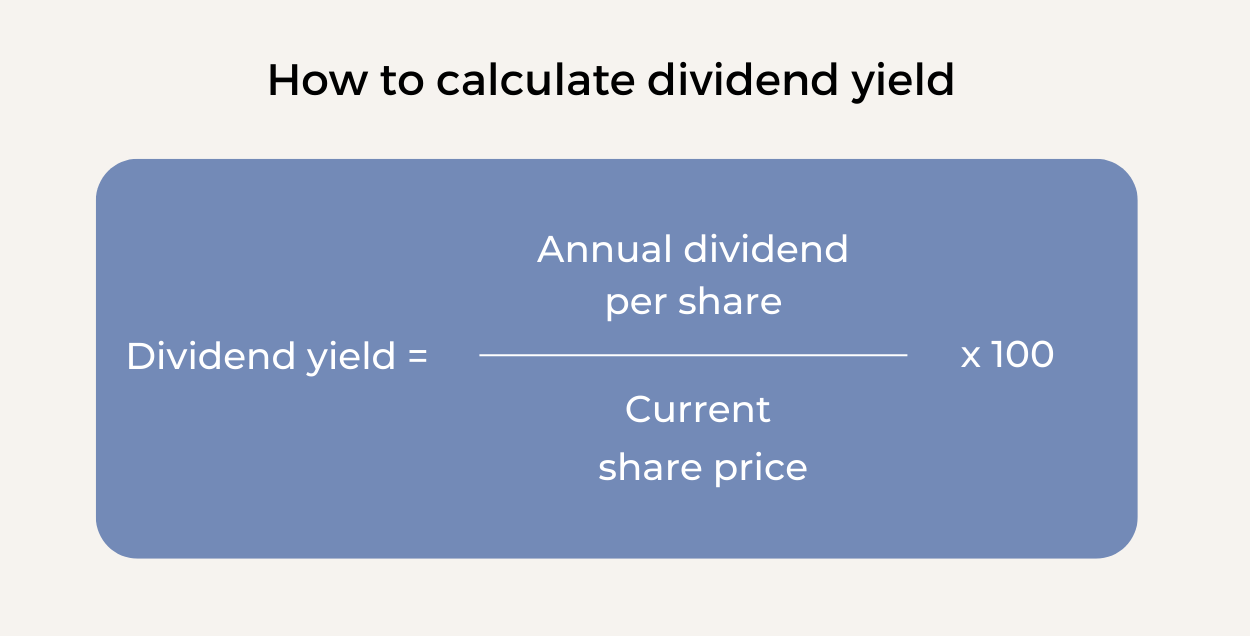 How to calculate dividend yield

$\text{Dividend yield} = \frac{\text{Annual dividend per share}}{\text{Current share price}} \times 100$